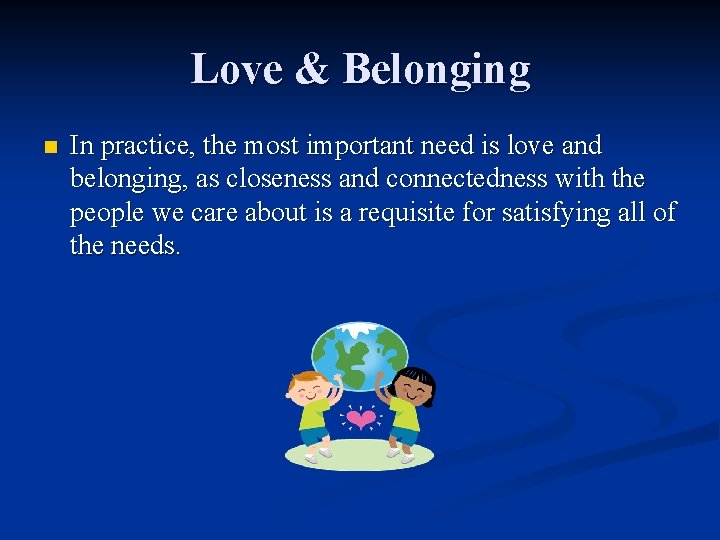 Love & Belonging

In practice, the most important need is love and belonging, as closeness and connectedness with the people we care about is a requisite for satisfying all of the needs.